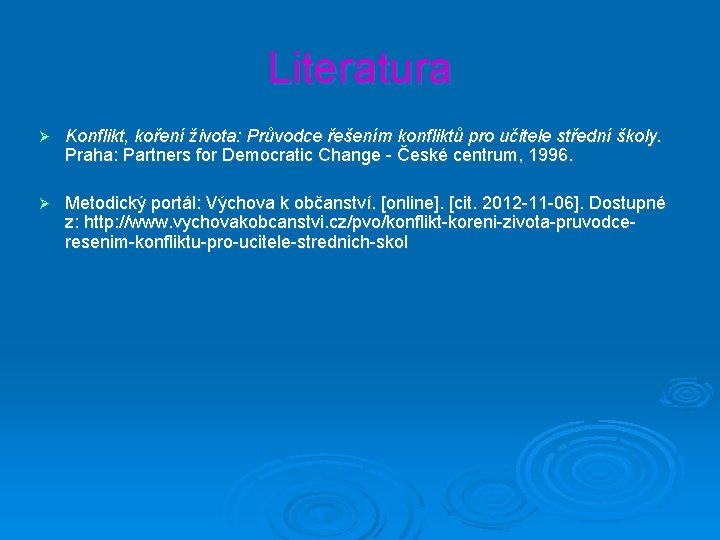 Literatura

➢ Konflikt, koření života: Průvodce řešením konfliktů pro učitele střední školy. Praha: Partners for Democratic Change - České centrum, 1996.

➢ Metodický portál: Výchova k občanství. [online]. [cit. 2012-11-06]. Dostupné z: http://www.vychovakobcanstvi.cz/pvo/konflikt-koreni-zivota-pruvodce-resenim-konfliktu-pro-ucitele-strednich-skol